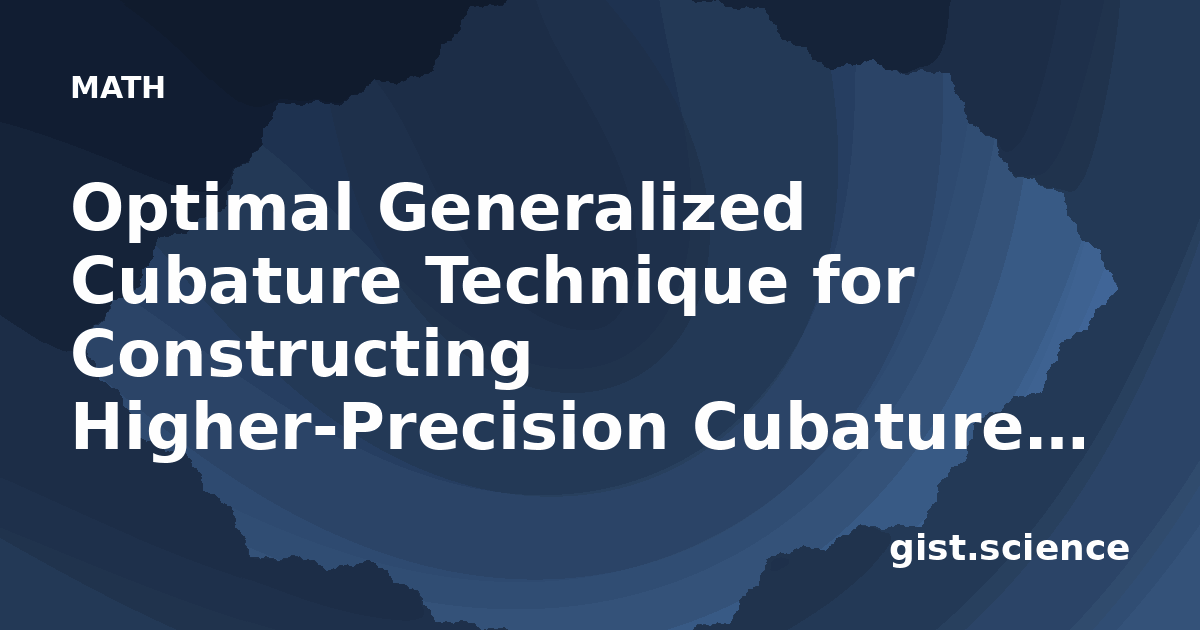 MATH

Optimal Generalized Cubature Technique for Constructing Higher-Precision Cubature…

gist.science